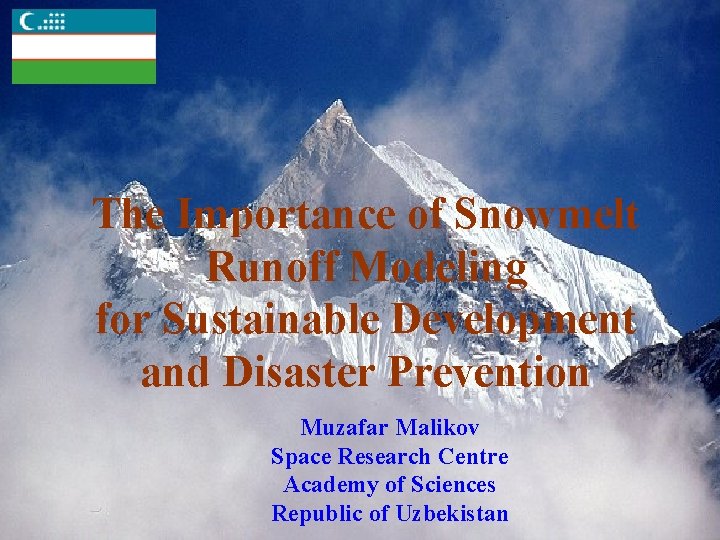 The Importance of Snowmelt Runoff Modeling for Sustainable Development and Disaster Prevention

Muzafar Malikov
Space Research Centre
Academy of Sciences
Republic of Uzbekistan